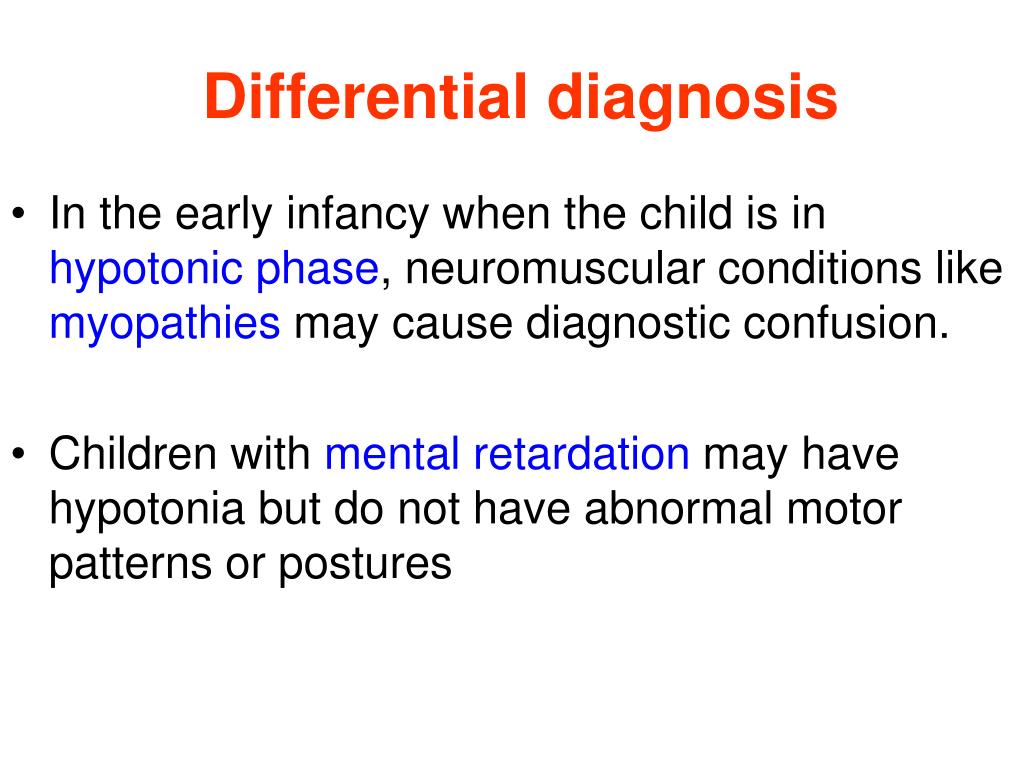 Differential diagnosis

• In the early infancy when the child is in hypotonic phase, neuromuscular conditions like myopathies may cause diagnostic confusion.

• Children with mental retardation may have hypotonia but do not have abnormal motor patterns or postures